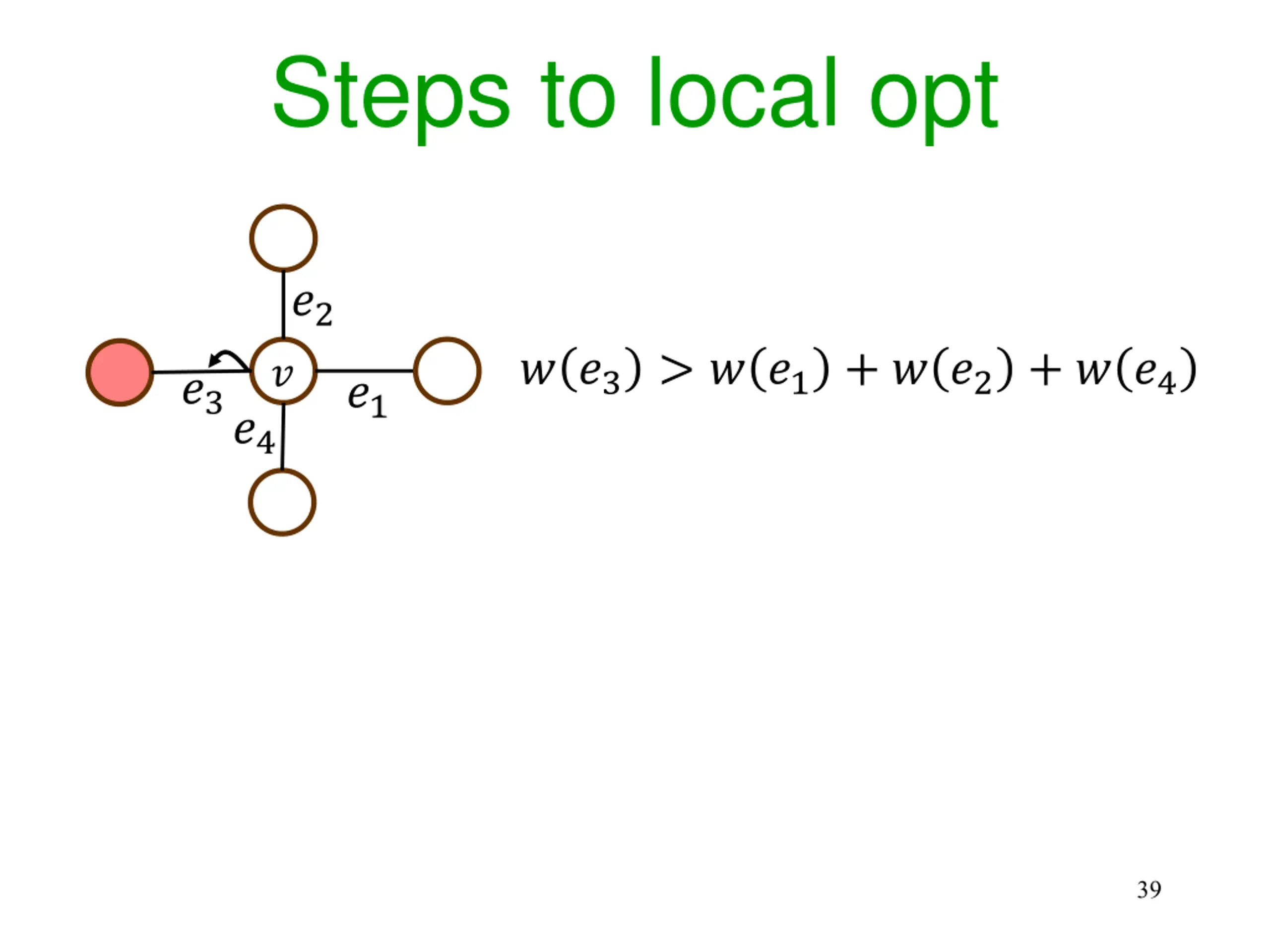 Steps to local opt

$e_2$

$e_3$

$v$

$e_1$

$e_4$

$w(e_3) > w(e_1) + w(e_2) + w(e_4)$

39